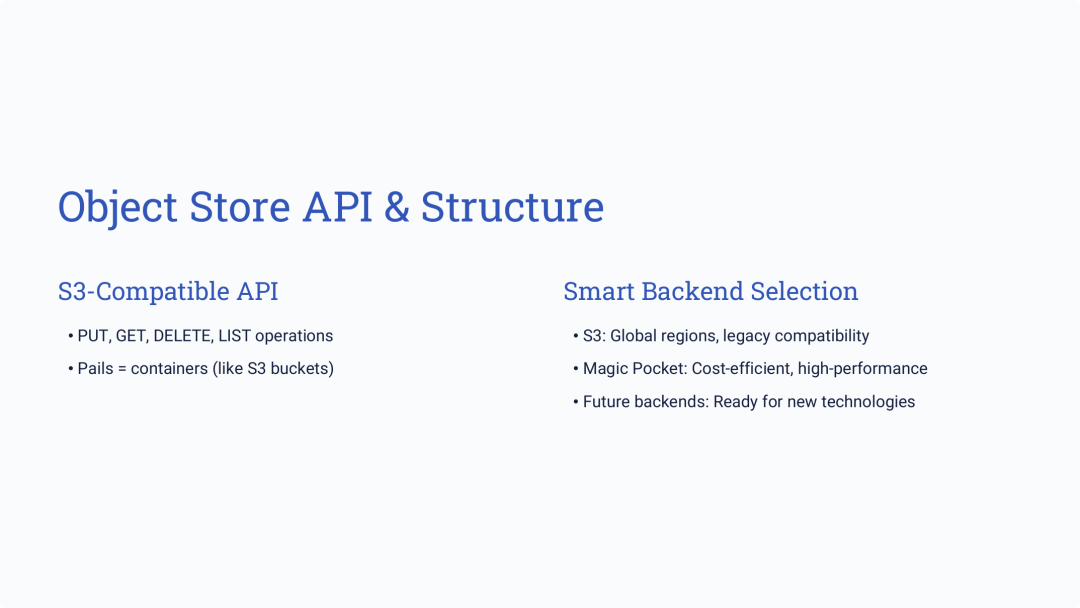 Object Store API & Structure

S3-Compatible API

• PUT, GET, DELETE, LIST operations

• Pails = containers (like S3 buckets)

Smart Backend Selection

• S3: Global regions, legacy compatibility

• Magic Pocket: Cost-efficient, high-performance

• Future backends: Ready for new technologies